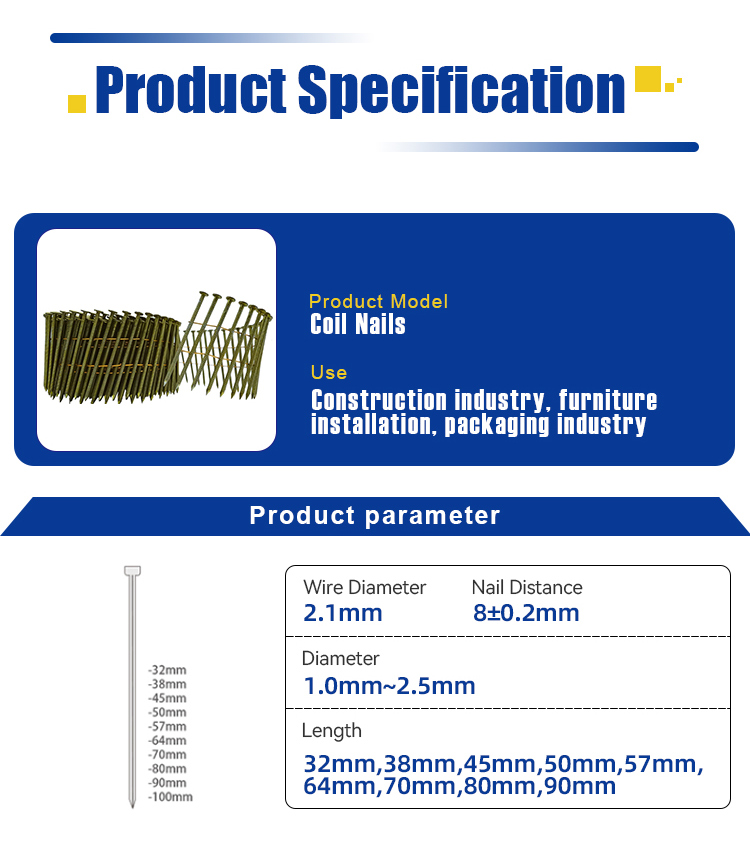 Product Specification

Product Model
Coil Nails

Use
Construction industry, furniture installation, packaging industry

Product parameter

-32mm
-38mm
-45mm
-50mm
-57mm
-64mm
-70mm
-80mm
-90mm
-100mm

Wire Diameter
2.1mm

Nail Distance
8±0.2mm

Diameter
1.0mm~2.5mm

Length
32mm,38mm,45mm,50mm,57mm,64mm,70mm,80mm,90mm